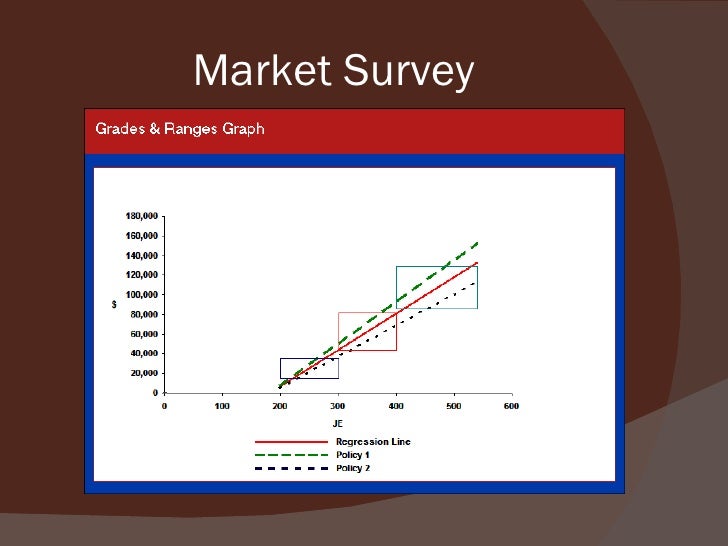 Market Survey

Grades & Ranges Graph

180,000
160,000
140,000
120,000
100,000
80,000
60,000
40,000
20,000
0

$

0
100
200
300
400
500
600

JE

Regression Line
Policy 1
Policy 2